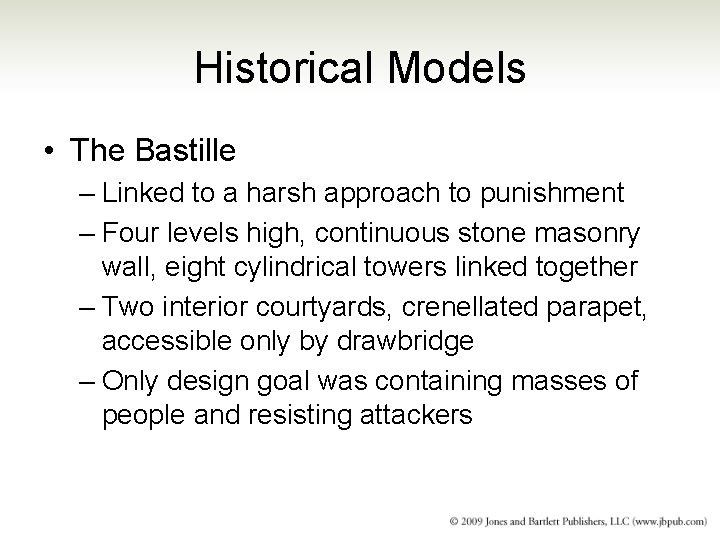 Historical Models

• The Bastille
– Linked to a harsh approach to punishment
– Four levels high, continuous stone masonry wall, eight cylindrical towers linked together
– Two interior courtyards, crenellated parapet, accessible only by drawbridge
– Only design goal was containing masses of people and resisting attackers

© 2009 Jones and Bartlett Publishers, LLC (www.jbpub.com)